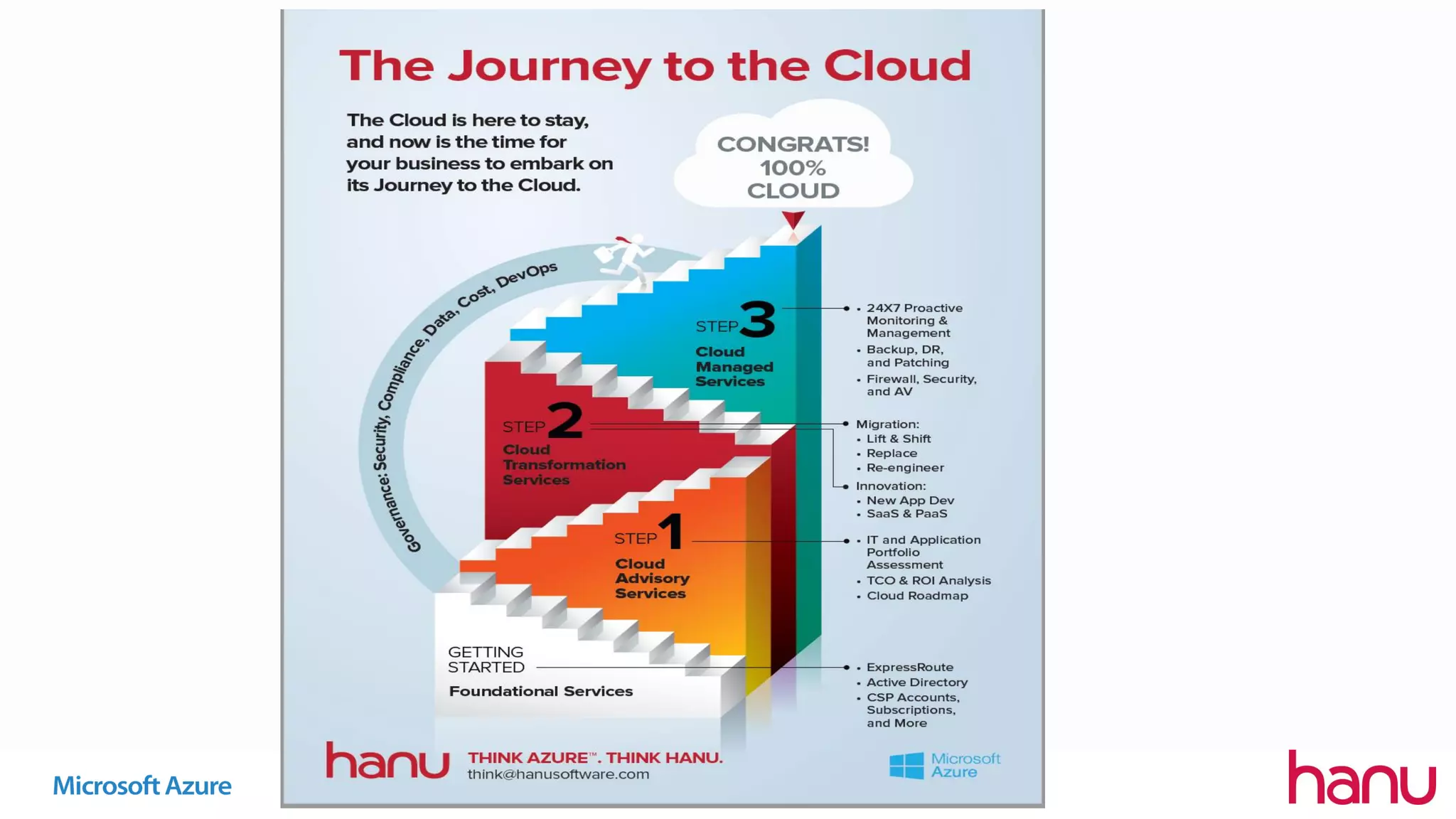 The Journey to the Cloud

The Cloud is here to stay, and now is the time for your business to embark on its Journey to the Cloud.

CONGRATS! 100% CLOUD

Governance: Security, Compliance, Data, Cost, DevOps

STEP 3
Cloud Managed Services

• 24X7 Proactive Monitoring & Management
• Backup, DR, and Patching
• Firewall, Security, and AV

STEP 2
Cloud Transformation Services

Migration:
• Lift & Shift
• Replace
• Re-engineer
Innovation:
• New App Dev
• SaaS & PaaS

STEP 1
Cloud Advisory Services

• IT and Application Portfolio Assessment
• TCO & ROI Analysis
• Cloud Roadmap

GETTING STARTED
Foundational Services

• ExpressRoute
• Active Directory
• CSP Accounts, Subscriptions, and More

hanu THINK AZURE™. THINK HANU.
think@hanusoftware.com

Microsoft Azure

Microsoft Azure

hanu